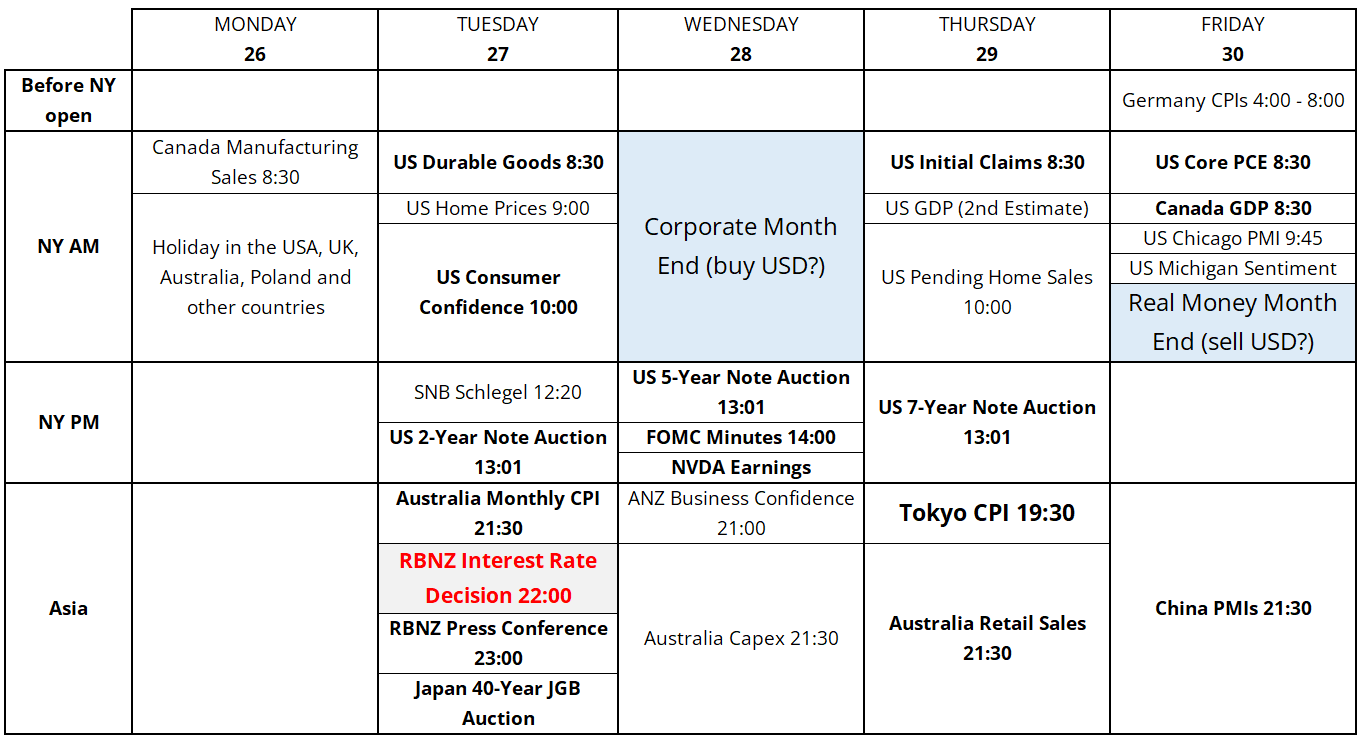 |  | MONDAY 26 | TUESDAY 27 | WEDNESDAY 28 | THURSDAY 29 | FRIDAY 30 |
|---|---|---|---|---|---|
| Before NY open |  |  |  |  | Germany CPIs 4:00 - 8:00 |
| NY AM | Canada Manufacturing Sales 8:30 | US Durable Goods 8:30 | Corporate Month End (buy USD?) | US Initial Claims 8:30 | US Core PCE 8:30 |
|  | Holiday in the USA, UK, Australia, Poland and other countries | US Home Prices 9:00 |  | US GDP (2nd Estimate) | Canada GDP 8:30 |
|  |  | US Consumer Confidence 10:00 |  | US Pending Home Sales 10:00 | US Chicago PMI 9:45 |
|  |  |  |  |  | US Michigan Sentiment |
|  |  |  |  |  | Real Money Month End (sell USD?) |
| NY PM |  | SNB Schlegel 12:20 | US 5-Year Note Auction 13:01 | US 7-Year Note Auction 13:01 |  |
|  |  | US 2-Year Note Auction 13:01 | FOMC Minutes 14:00 |  |  |
|  |  |  | NVDA Earnings |  |  |
| Asia |  | Australia Monthly CPI 21:30 | ANZ Business Confidence 21:00 | Tokyo CPI 19:30 | China PMIs 21:30 |
|  |  | RBNZ Interest Rate Decision 22:00 | Australia Capex 21:30 | Australia Retail Sales 21:30 |  |
|  |  | RBNZ Press Conference 23:00 |  |  |  |
|  |  | Japan 40-Year JGB Auction |  |  |  |